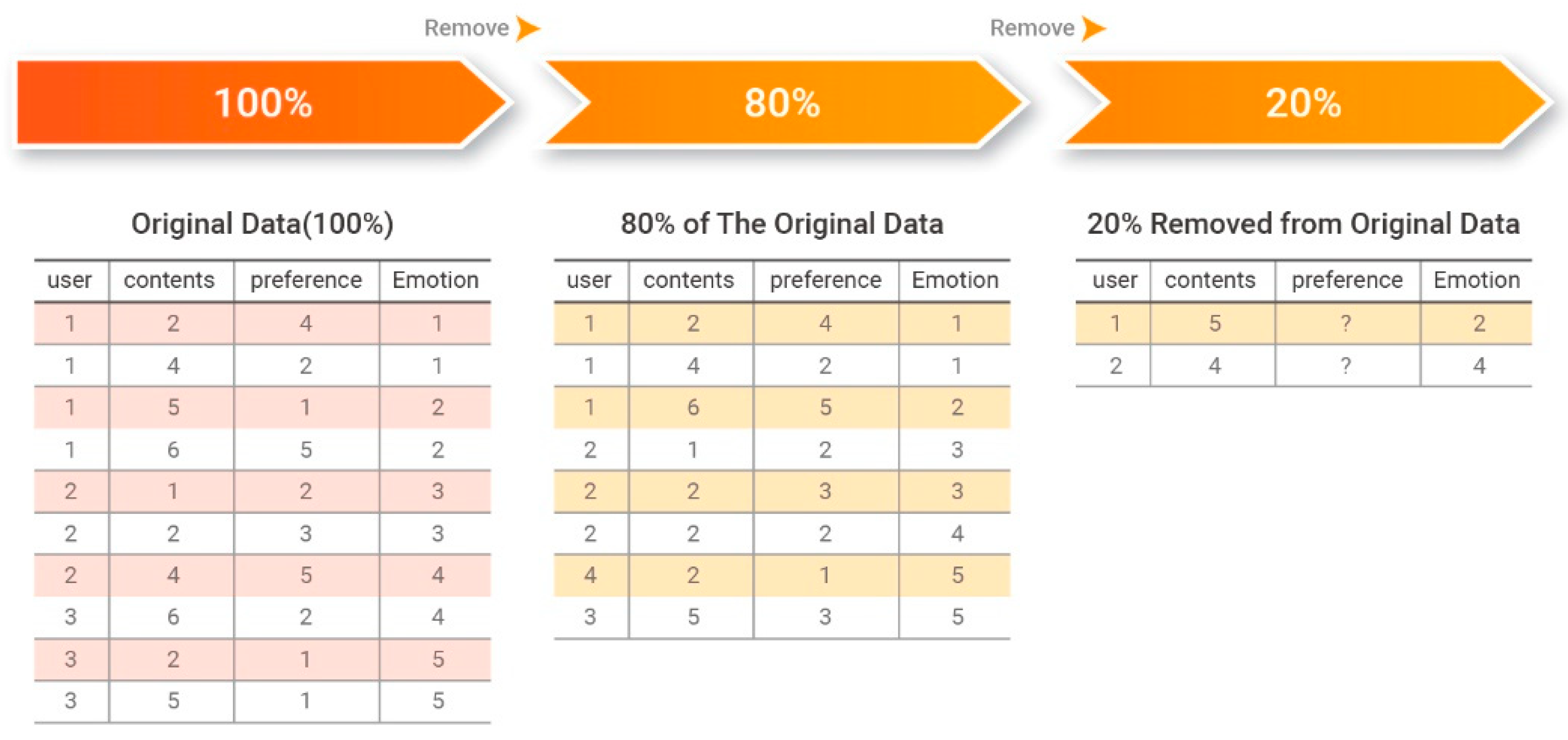 Remove

Remove

100%

80%

20%

Original Data(100%)

| user | contents | preference | Emotion |
|---|---|---|---|
| 1 | 2 | 4 | 1 |
| 1 | 4 | 2 | 1 |
| 1 | 5 | 1 | 2 |
| 1 | 6 | 5 | 2 |
| 2 | 1 | 2 | 3 |
| 2 | 2 | 3 | 3 |
| 2 | 4 | 5 | 4 |
| 3 | 6 | 2 | 4 |
| 3 | 2 | 1 | 5 |
| 3 | 5 | 1 | 5 |

80% of The Original Data

| user | contents | preference | Emotion |
|---|---|---|---|
| 1 | 2 | 4 | 1 |
| 1 | 4 | 2 | 1 |
| 1 | 6 | 5 | 2 |
| 2 | 1 | 2 | 3 |
| 2 | 2 | 3 | 3 |
| 2 | 2 | 2 | 4 |
| 4 | 2 | 1 | 5 |
| 3 | 5 | 3 | 5 |

20% Removed from Original Data

| user | contents | preference | Emotion |
|---|---|---|---|
| 1 | 5 | ? | 2 |
| 2 | 4 | ? | 4 |